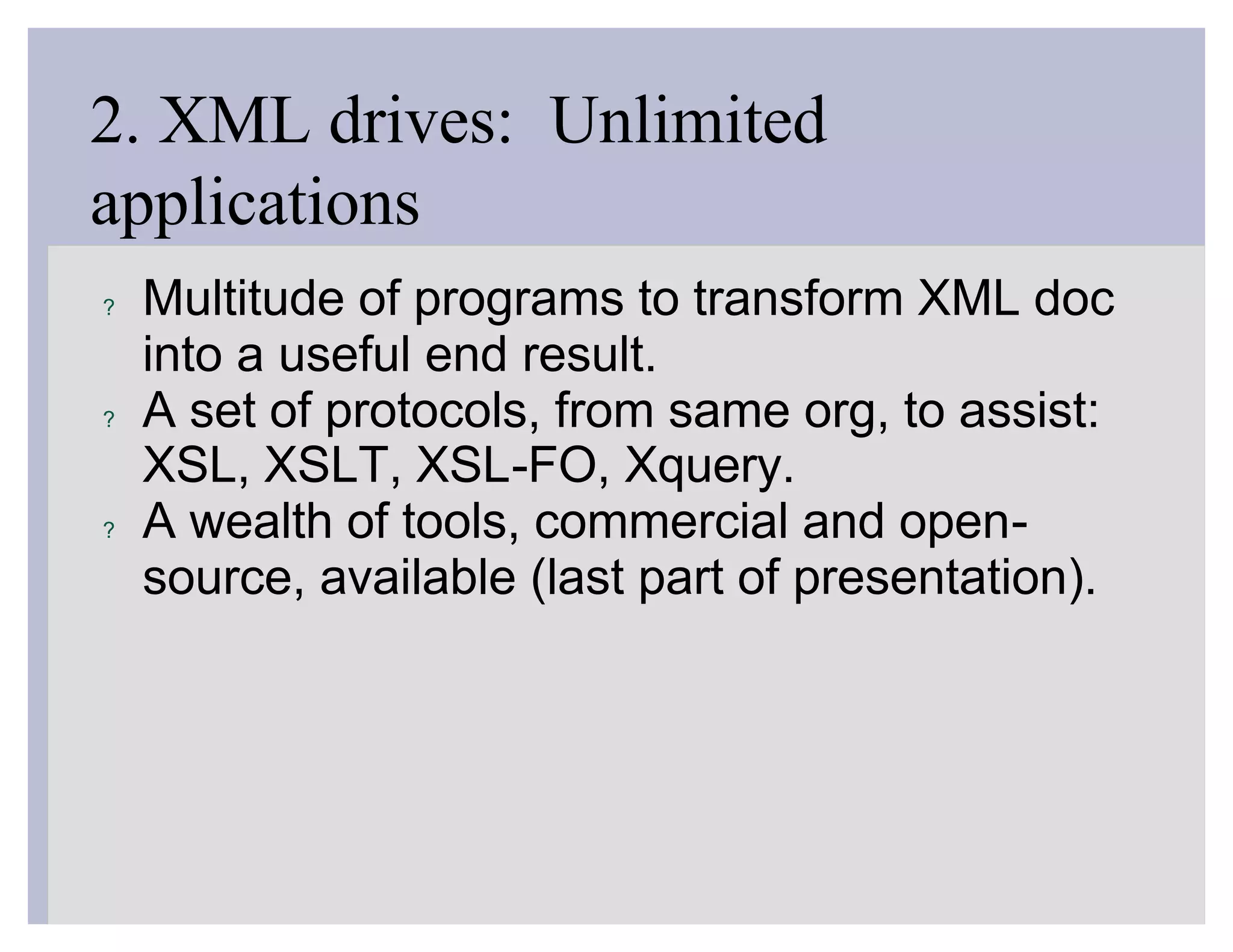 2. XML drives: Unlimited applications

? Multitude of programs to transform XML doc into a useful end result.
? A set of protocols, from same org, to assist: XSL, XSLT, XSL-FO, Xquery.
? A wealth of tools, commercial and open-source, available (last part of presentation).